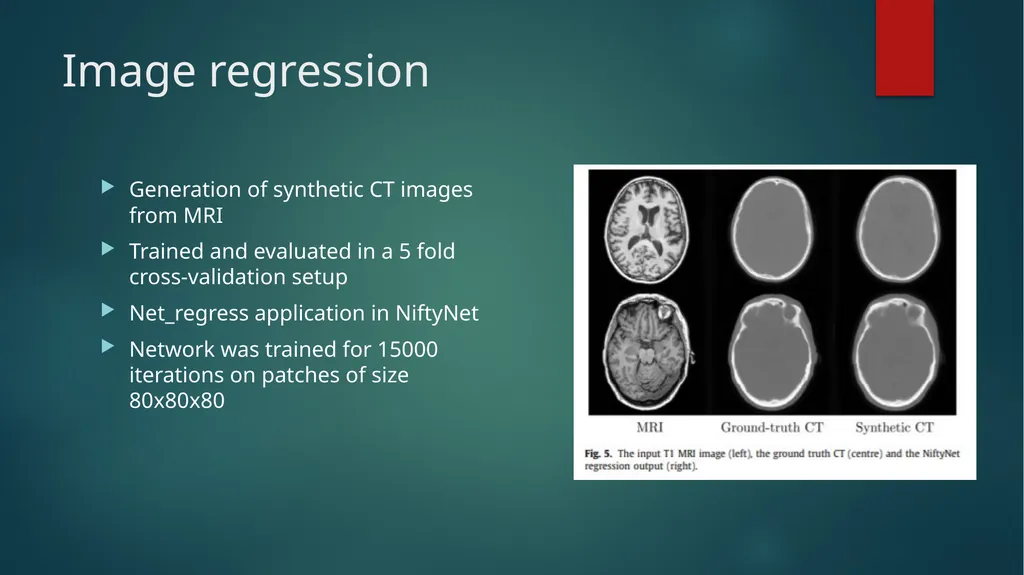 Image regression

Generation of synthetic CT images from MRI

Trained and evaluated in a 5 fold cross-validation setup

Net_regress application in NiftyNet

Network was trained for 15000 iterations on patches of size 80x80x80

MRI Ground-truth CT Synthetic CT

Fig. 5. The input T1 MRI image (left), the ground truth CT (centre) and the NiftyNet regression output (right).